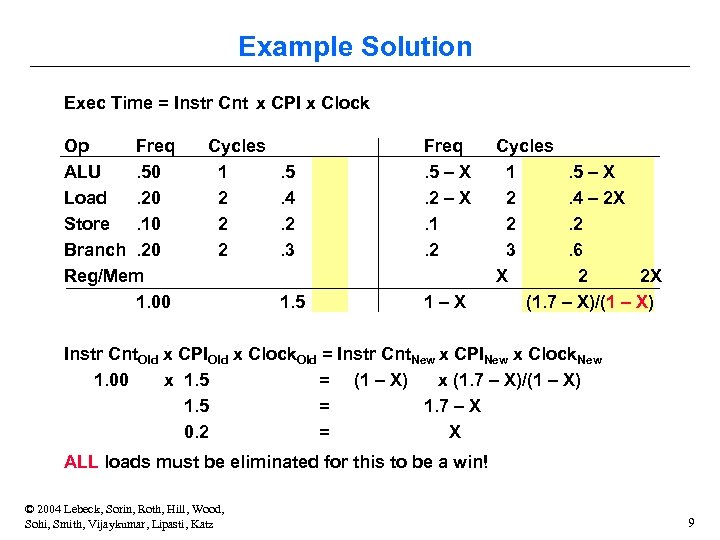 Example Solution

Exec Time = Instr Cnt x CPI x Clock

| Op | Freq | Cycles | | Freq | Cycles | |
|---|---|---|---|---|---|---|
| ALU | .50 | 1 | .5 | .5 – X | 1 | .5 – X |
| Load | .20 | 2 | .4 | .2 – X | 2 | .4 – 2X |
| Store | .10 | 2 | .2 | .1 | 2 | .2 |
| Branch | .20 | 2 | .3 | .2 | 3 | .6 |
| Reg/Mem | | | | X | 2 | 2X |
| | 1.00 | | 1.5 | 1 – X | | (1.7 – X)/(1 – X) |

Instr Cnt$_{Old}$ x CPI$_{Old}$ x Clock$_{Old}$ = Instr Cnt$_{New}$ x CPI$_{New}$ x Clock$_{New}$
1.00 x 1.5 = (1 – X) x (1.7 – X)/(1 – X)
1.5 = 1.7 – X
0.2 = X

ALL loads must be eliminated for this to be a win!

© 2004 Lebeck, Sorin, Roth, Hill, Wood, Sohi, Smith, Vijaykumar, Lipasti, Katz

9